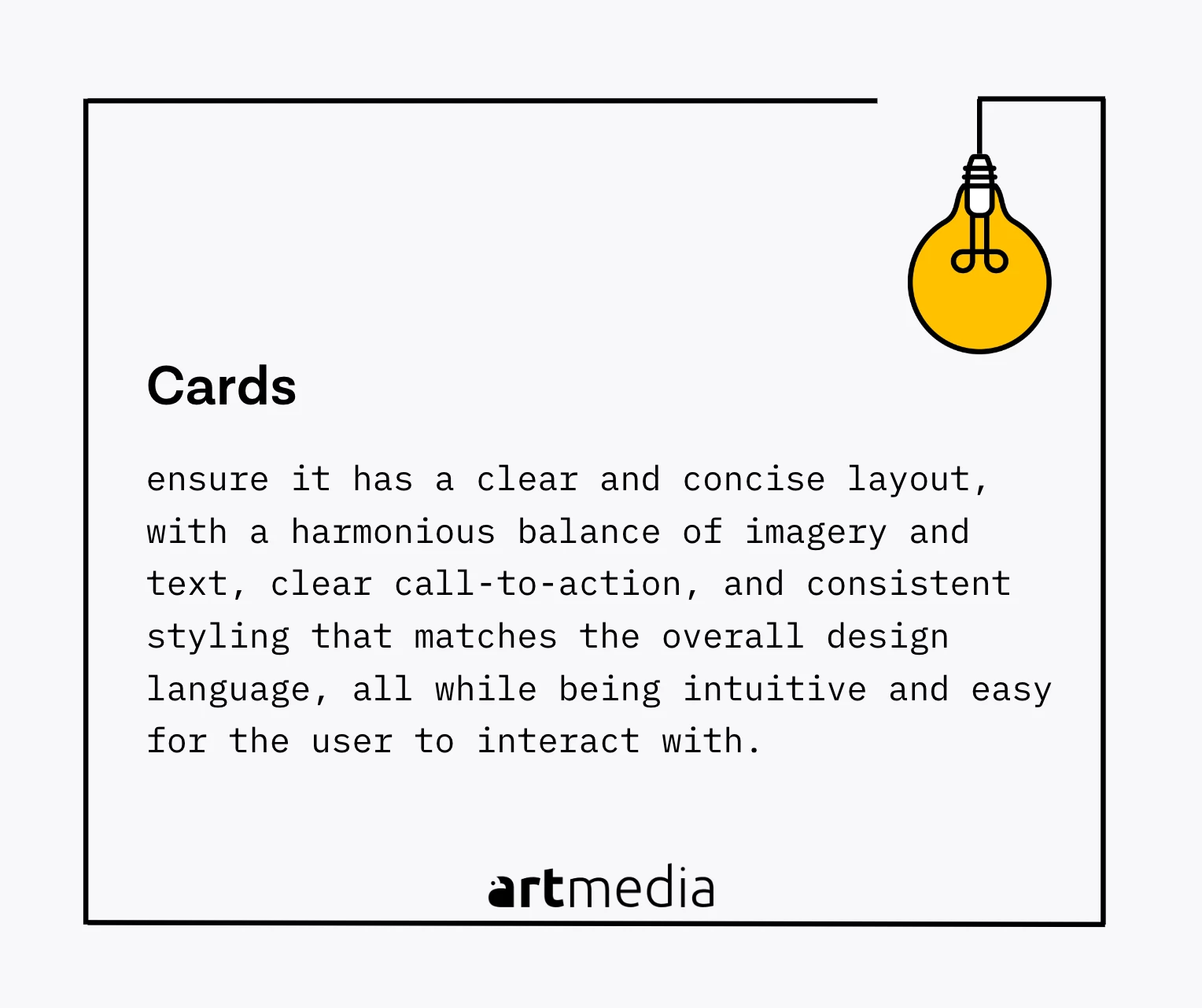 Cards

ensure it has a clear and concise layout, with a harmonious balance of imagery and text, clear call-to-action, and consistent styling that matches the overall design language, all while being intuitive and easy for the user to interact with.

artmedia